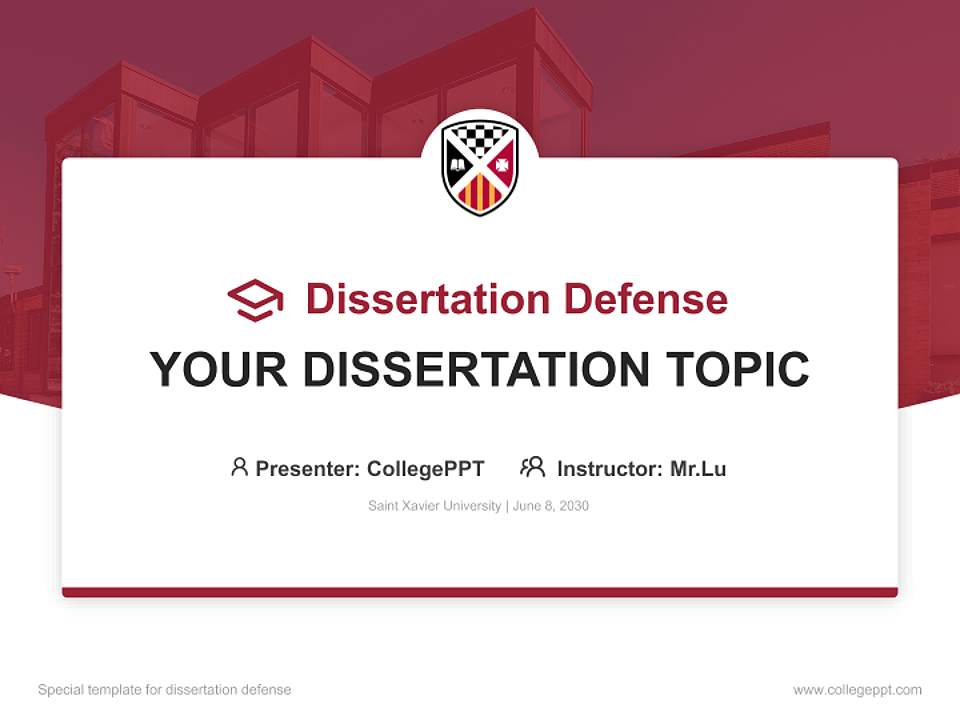 Dissertation Defense

YOUR DISSERTATION TOPIC

Presenter: CollegePPT Instructor: Mr.Lu

Saint Xavier University | June 8, 2030

Special template for dissertation defense

www.collegeppt.com